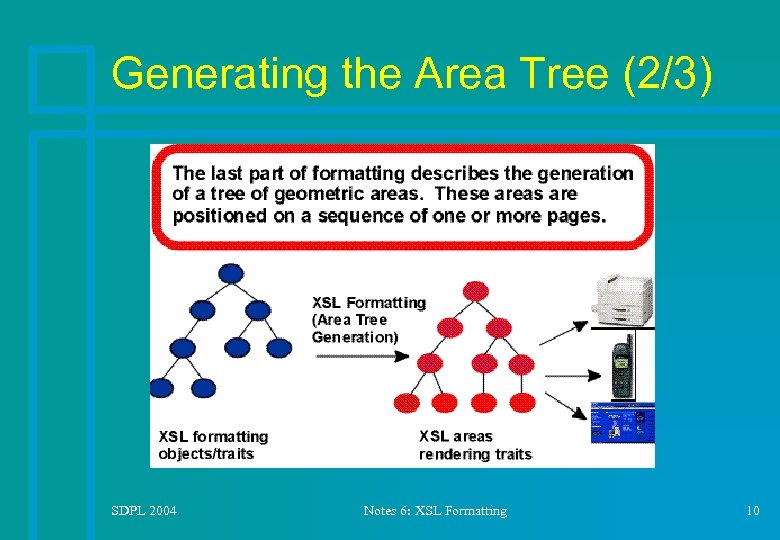 Generating the Area Tree (2/3)

The last part of formatting describes the generation of a tree of geometric areas. These areas are positioned on a sequence of one or more pages.

XSL Formatting (Area Tree Generation)

XSL formatting objects/traits

XSL areas rendering traits

SDPL 2004

Notes 6: XSL Formatting

10